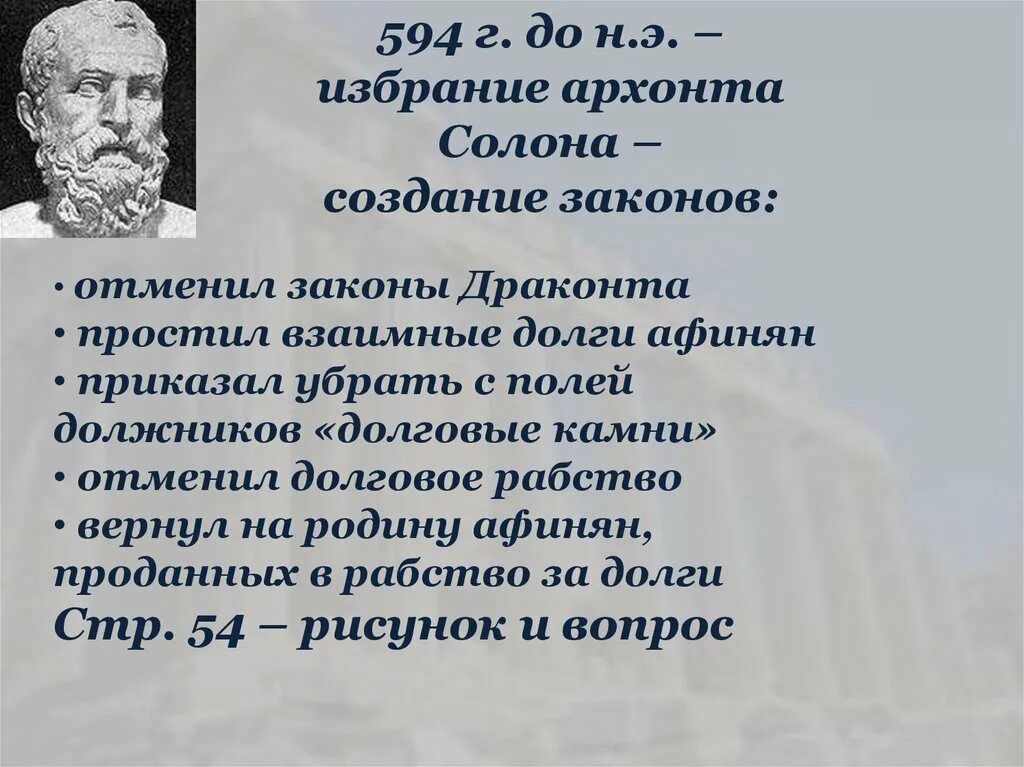 594 г. до н.э. – избрание архонта Солона – создание законов:

• отменил законы Драконта
• простил взаимные долги афинян
• приказал убрать с полей должников «долговые камни»
• отменил долговое рабство
• вернул на родину афинян, проданных в рабство за долги
Стр. 54 – рисунок и вопрос